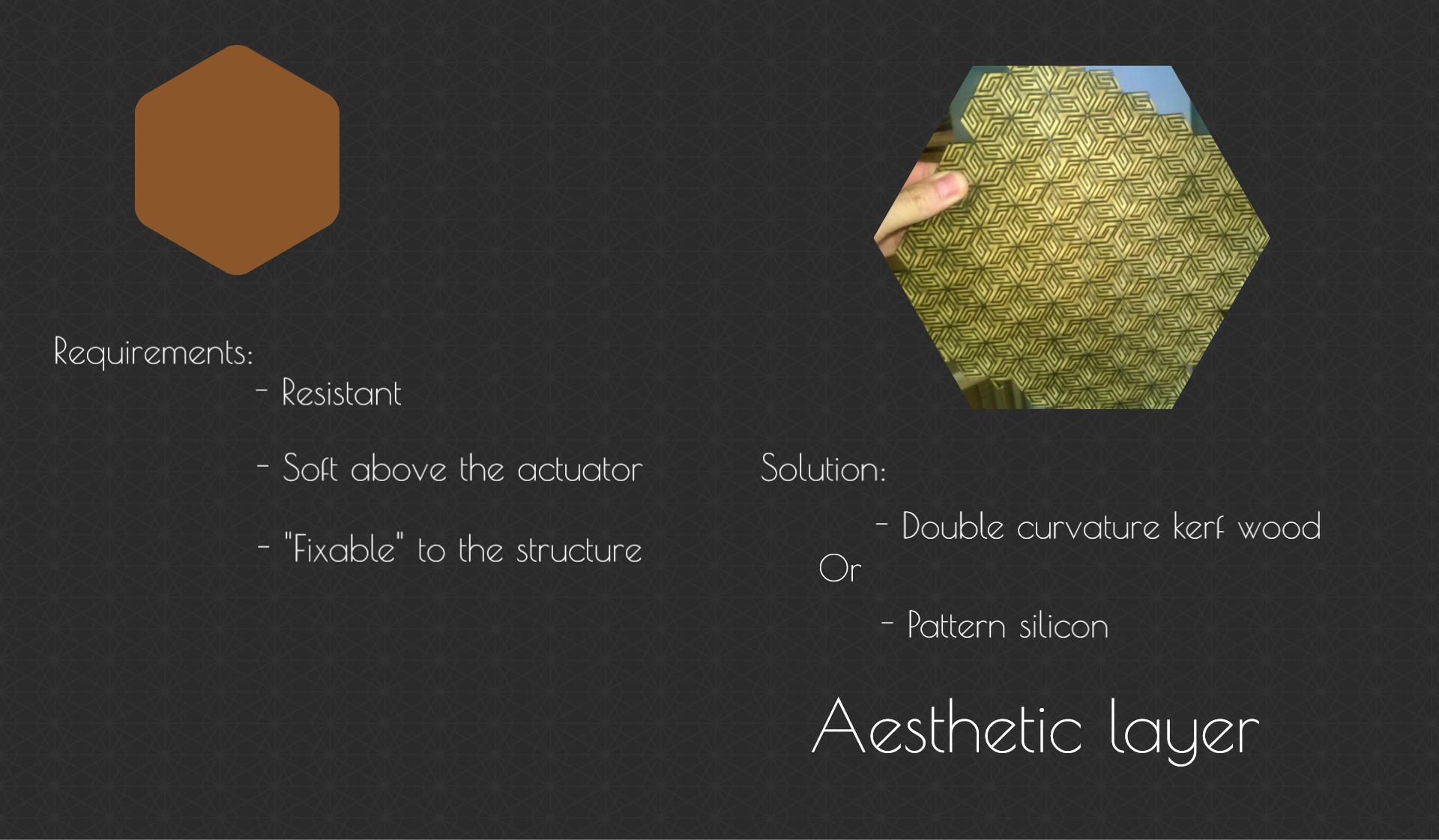 Requirements:
- Resistant

- Soft above the actuator

- "Fixable" to the structure

Solution:

- Double curvature kerf wood
Or

- Pattern silicon

Aesthetic layer